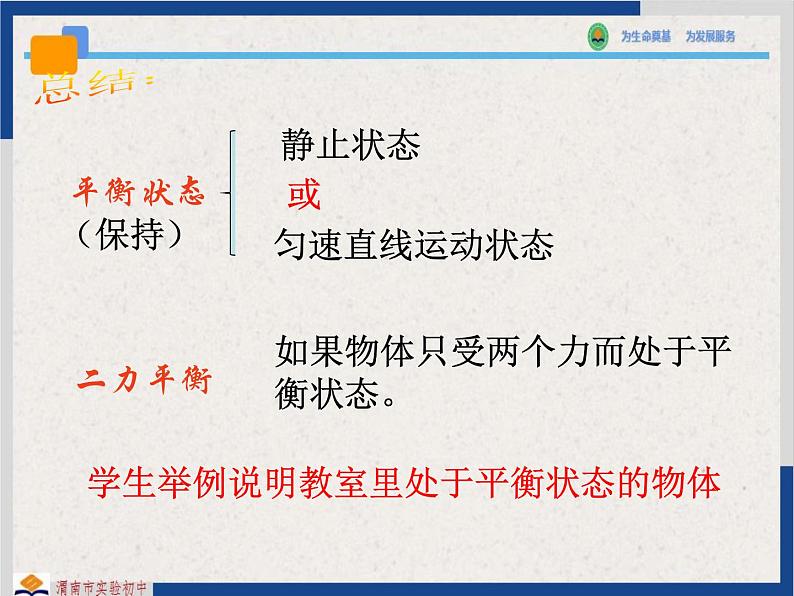 为生命奠基　为发展服务

总结：

平衡状态
（保持）

静止状态
或
匀速直线运动状态

二力平衡

如果物体只受两个力而处于平衡状态。

学生举例说明教室里处于平衡状态的物体

渭南市实验初中